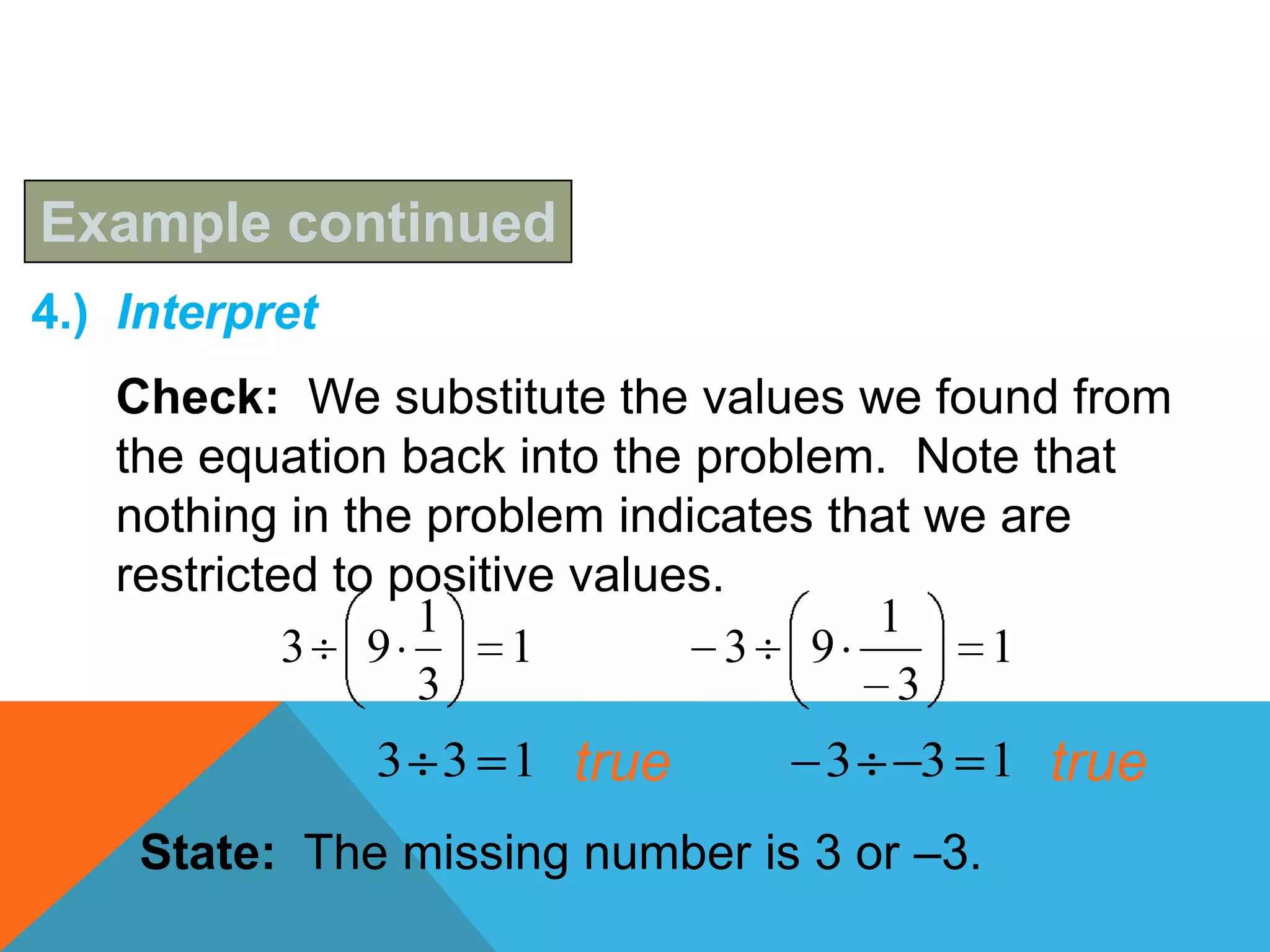 Example continued

4.) Interpret

Check: We substitute the values we found from the equation back into the problem. Note that nothing in the problem indicates that we are restricted to positive values.

$3 \div \left(9 \cdot \frac{1}{3}\right) = 1$ $-3 \div \left(9 \cdot \frac{1}{-3}\right) = 1$

$3 \div 3 = 1$ true $-3 \div -3 = 1$ true

State: The missing number is 3 or –3.